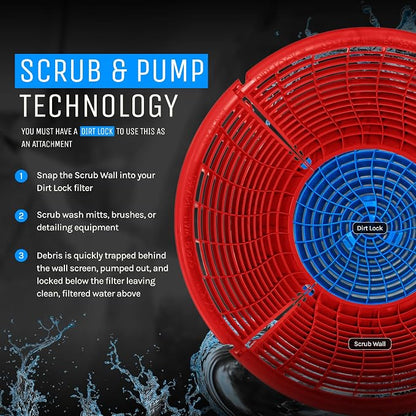 SCRUB & PUMP TECHNOLOGY

YOU MUST HAVE A DIRT LOCK TO USE THIS AS AN ATTACHMENT

1 Snap the Scrub Wall into your Dirt Lock filter

2 Scrub wash mitts, brushes, or detailing equipment

3 Debris is quickly trapped behind the wall screen, pumped out, and locked below the filter leaving clean, filtered water above

Dirt Lock

Scrub Wall